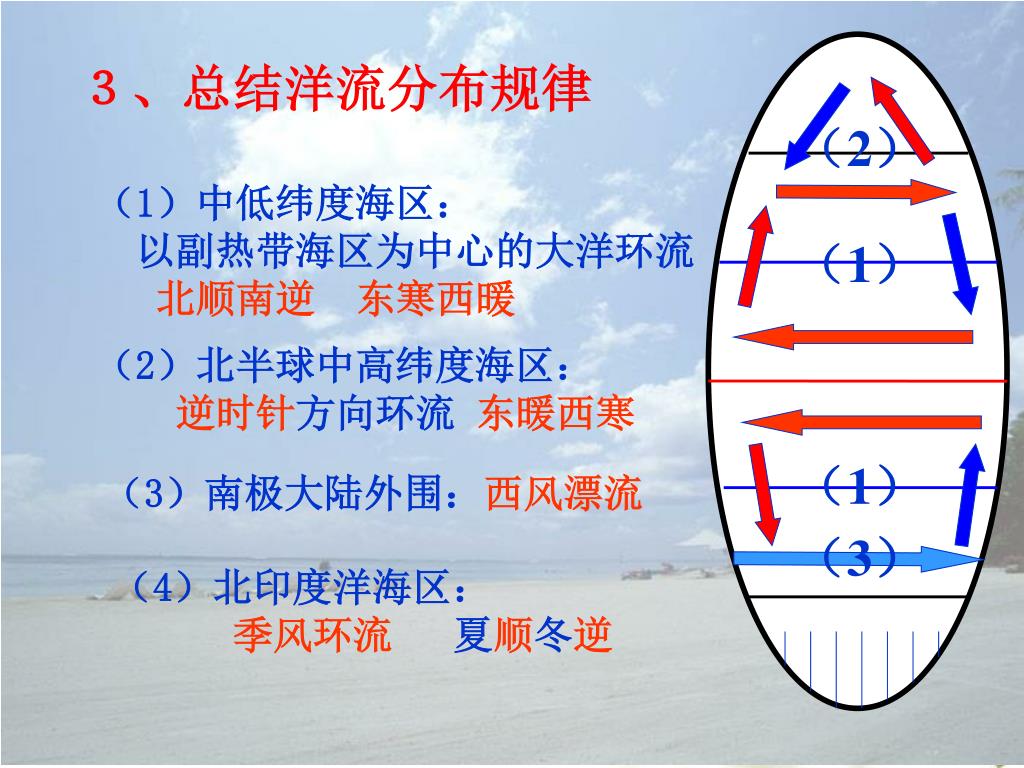 3、总结洋流分布规律

（1）中低纬度海区：
以副热带海区为中心的大洋环流
北顺南逆　东寒西暖

（2）北半球中高纬度海区：
逆时针方向环流 东暖西寒

（3）南极大陆外围：西风漂流

（4）北印度洋海区：
季风环流　夏顺冬逆

（2）
（1）
（1）
（3）